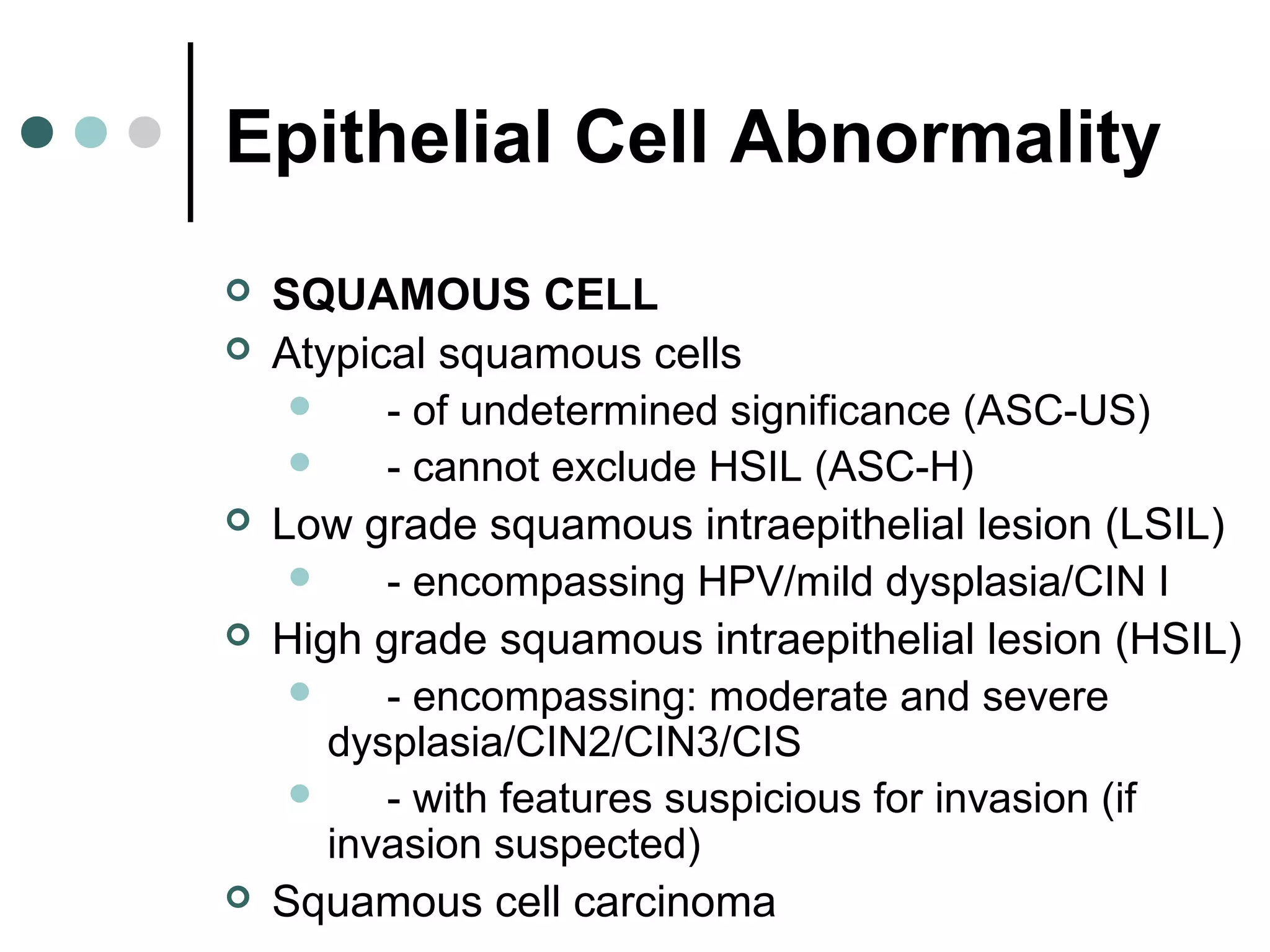 Epithelial Cell Abnormality

SQUAMOUS CELL
Atypical squamous cells
- of undetermined significance (ASC-US)
- cannot exclude HSIL (ASC-H)
Low grade squamous intraepithelial lesion (LSIL)
- encompassing HPV/mild dysplasia/CIN I
High grade squamous intraepithelial lesion (HSIL)
- encompassing: moderate and severe dysplasia/CIN2/CIN3/CIS
- with features suspicious for invasion (if invasion suspected)
Squamous cell carcinoma